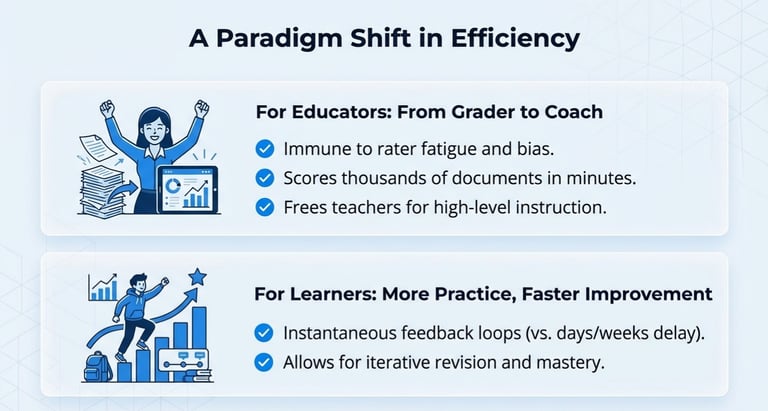 A Paradigm Shift in Efficiency

For Educators: From Grader to Coach

Immune to rater fatigue and bias.

Scores thousands of documents in minutes.

Frees teachers for high-level instruction.

For Learners: More Practice, Faster Improvement

Instantaneous feedback loops (vs. days/weeks delay).

Allows for iterative revision and mastery.